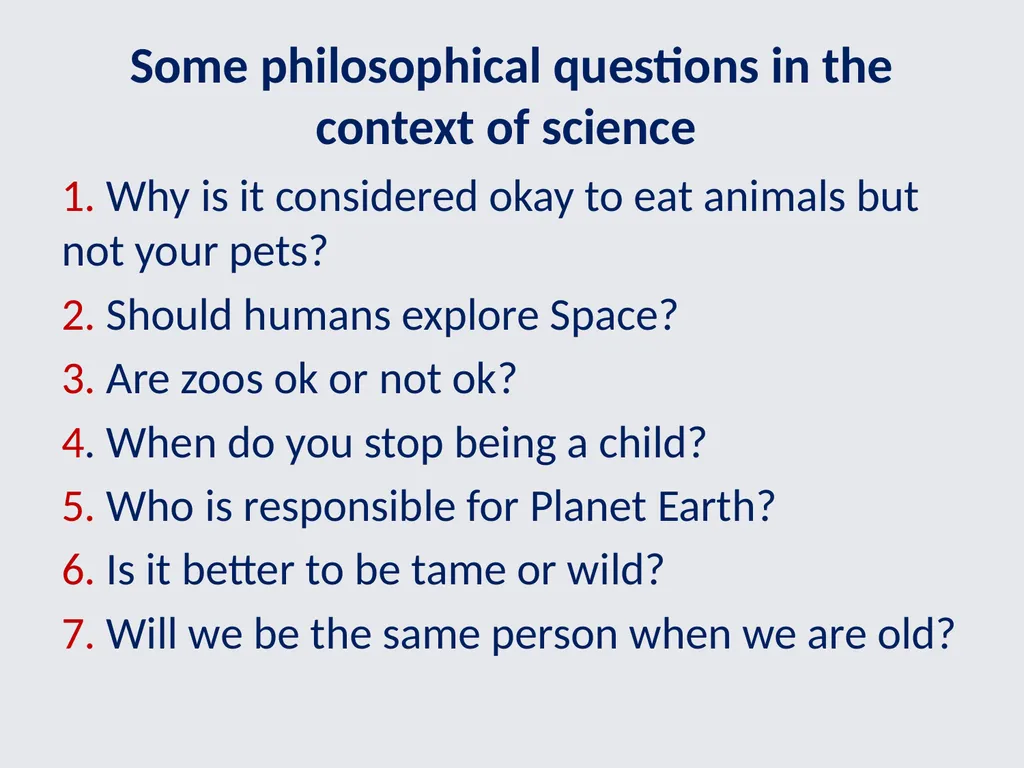 Some philosophical questions in the context of science

1. Why is it considered okay to eat animals but not your pets?

2. Should humans explore Space?

3. Are zoos ok or not ok?

4. When do you stop being a child?

5. Who is responsible for Planet Earth?

6. Is it better to be tame or wild?

7. Will we be the same person when we are old?